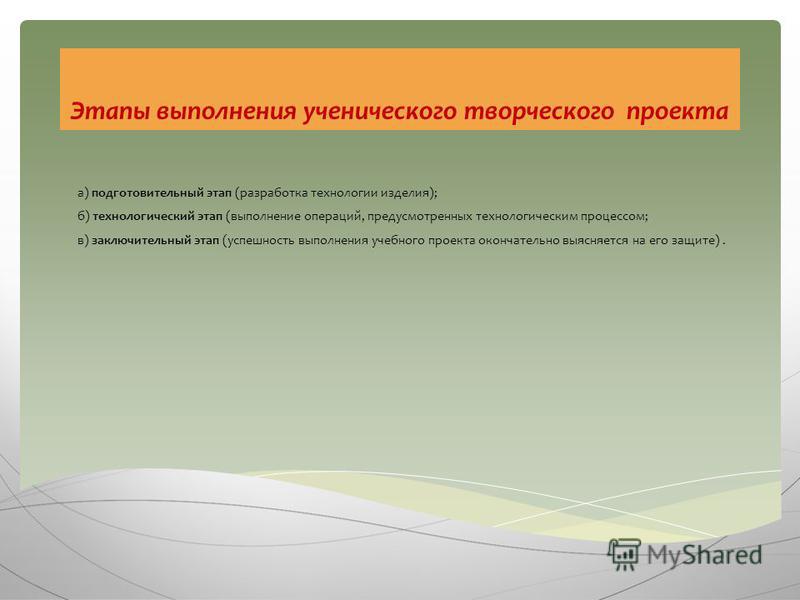 Этапы выполнения ученического творческого проекта

а) подготовительный этап (разработка технологии изделия);

б) технологический этап (выполнение операций, предусмотренных технологическим процессом;

в) заключительный этап (успешность выполнения учебного проекта окончательно выясняется на его защите) .

MyShared